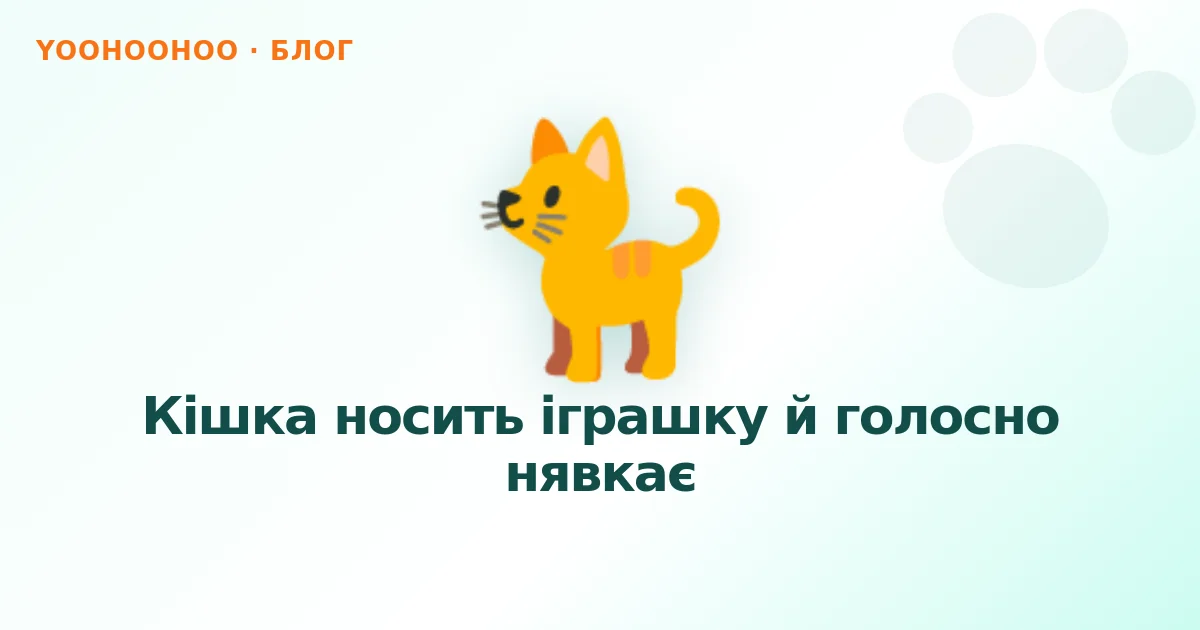 YOOHOOHOO · БЛОГ

Кішка носить іграшку й голосно нявкає